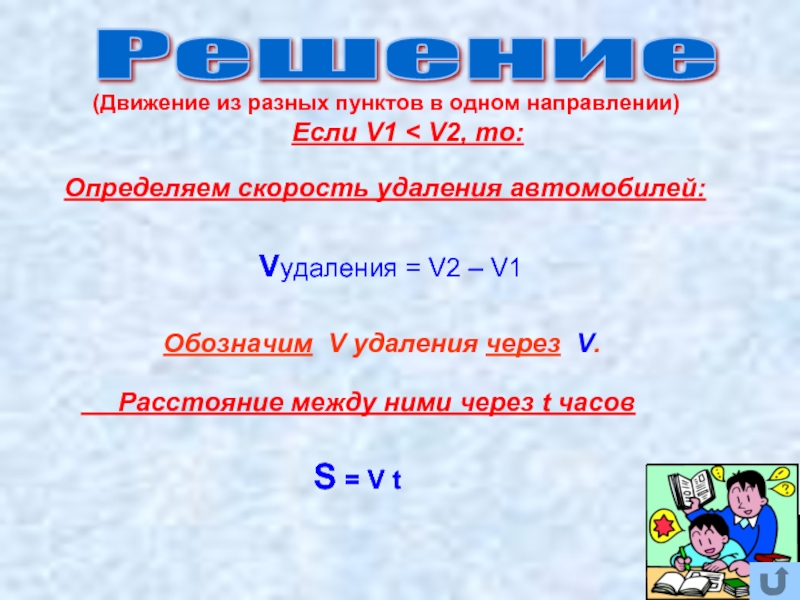 Решение

(Движение из разных пунктов в одном направлении)

Если V1 < V2, то:

Определяем скорость удаления автомобилей:

Vудаления = V2 – V1

Обозначим V удаления через V.

Расстояние между ними через t часов

S = V t